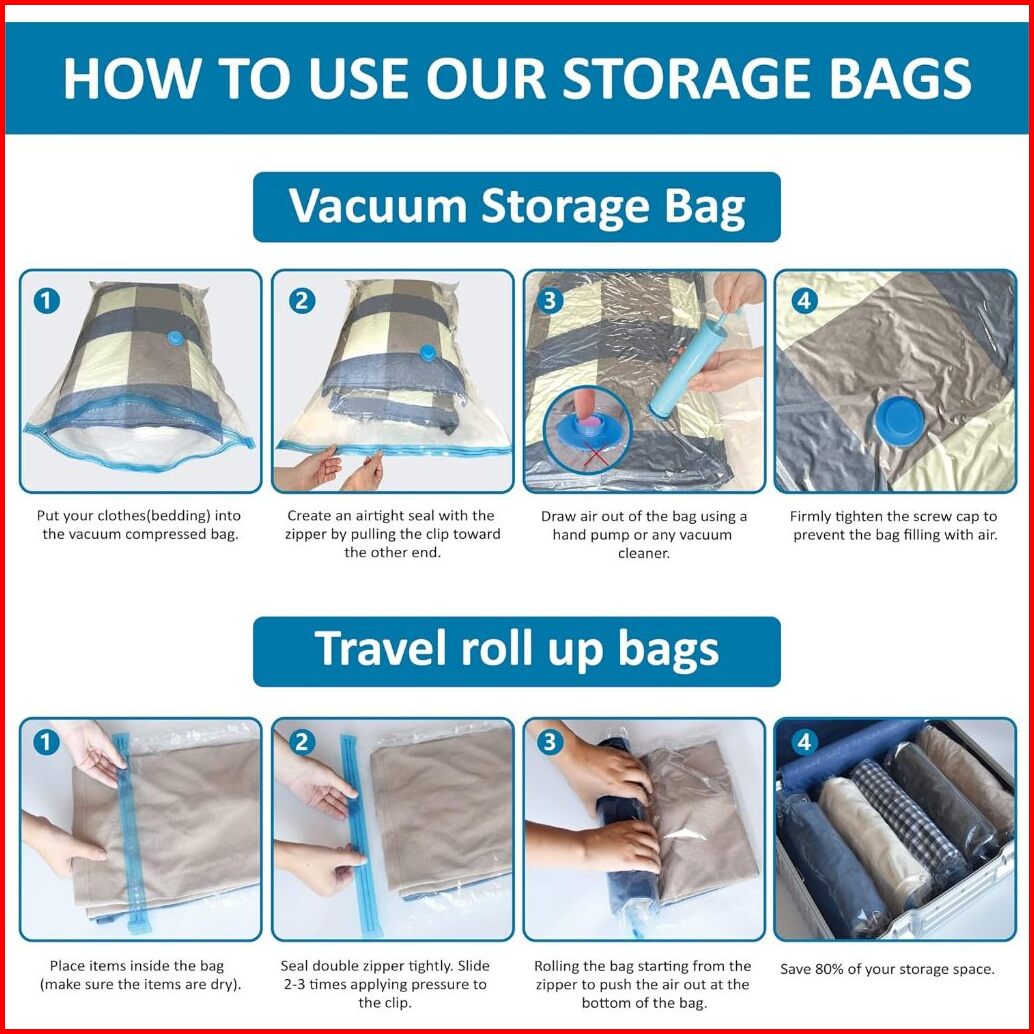 HOW TO USE OUR STORAGE BAGS

Vacuum Storage Bag

1
Put your clothes(bedding) into the vacuum compressed bag.

2
Create an airtight seal with the zipper by pulling the clip toward the other end.

3
Draw air out of the bag using a hand pump or any vacuum cleaner.

4
Firmly tighten the screw cap to prevent the bag filling with air.

Travel roll up bags

1
Place items inside the bag (make sure the items are dry).

2
Seal double zipper tightly. Slide 2-3 times applying pressure to the clip.

3
Rolling the bag starting from the zipper to push the air out at the bottom of the bag.

4
Save 80% of your storage space.